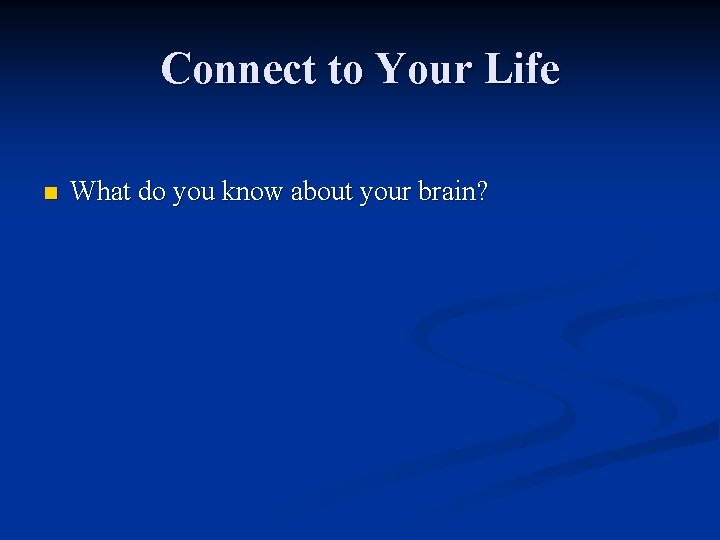 Connect to Your Life

What do you know about your brain?